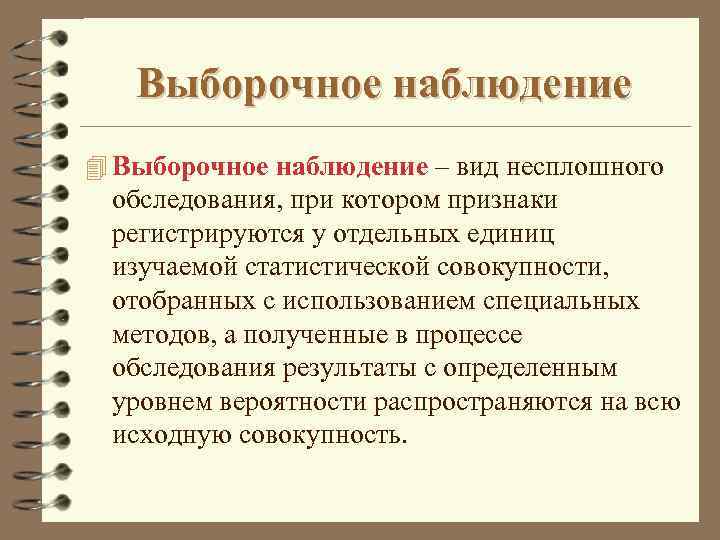 Выборочное наблюдение

Выборочное наблюдение – вид несплошного обследования, при котором признаки регистрируются у отдельных единиц изучаемой статистической совокупности, отобранных с использованием специальных методов, а полученные в процессе обследования результаты с определенным уровнем вероятности распространяются на всю исходную совокупность.